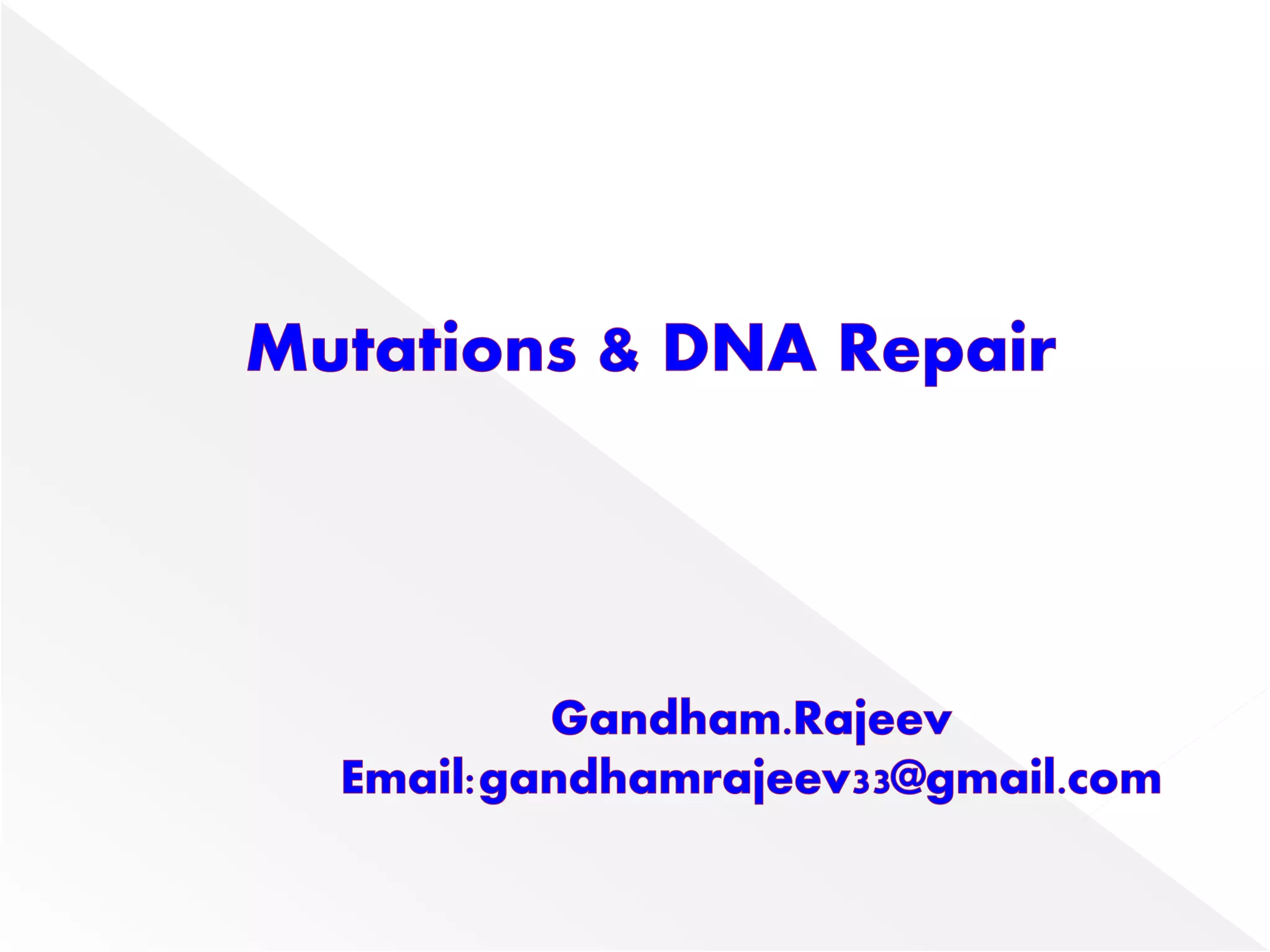 Mutations & DNA Repair

Gandham.Rajeev
Email:gandhamrajeev33@gmail.com